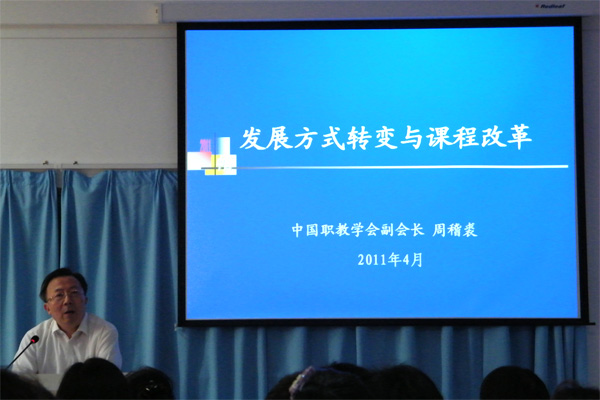 Redleaf

发展方式转变与课程改革

中国职教学会副会长 周稽裘

2011年4月